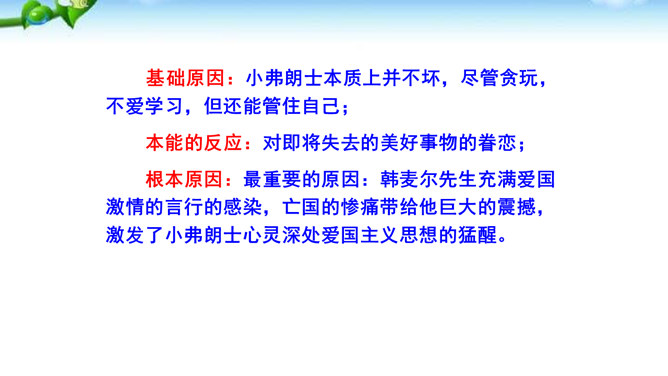 基础原因：小弗朗士本质上并不坏，尽管贪玩，不爱学习，但还能管住自己；

本能的反应：对即将失去的美好事物的眷恋；

根本原因：最重要的原因：韩麦尔先生充满爱国激情的言行的感染，亡国的惨痛带给他巨大的震撼，激发了小弗朗士心灵深处爱国主义思想的猛醒。